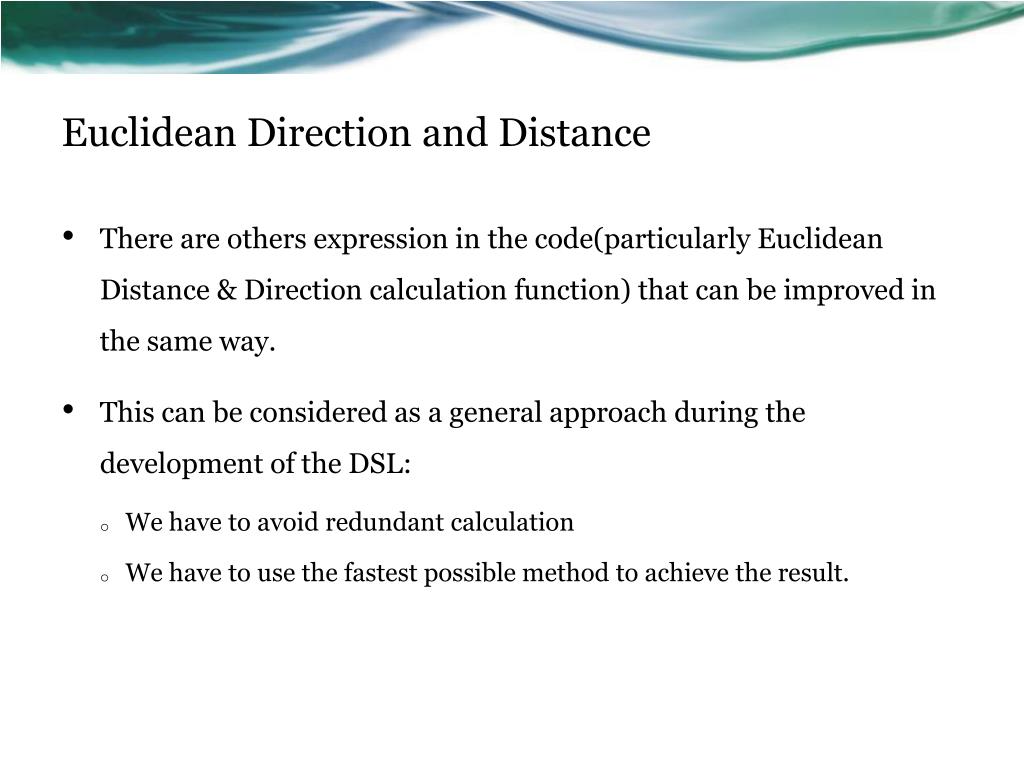 Euclidean Direction and Distance

• There are others expression in the code(particularly Euclidean Distance & Direction calculation function) that can be improved in the same way.

• This can be considered as a general approach during the development of the DSL:

o We have to avoid redundant calculation

o We have to use the fastest possible method to achieve the result.